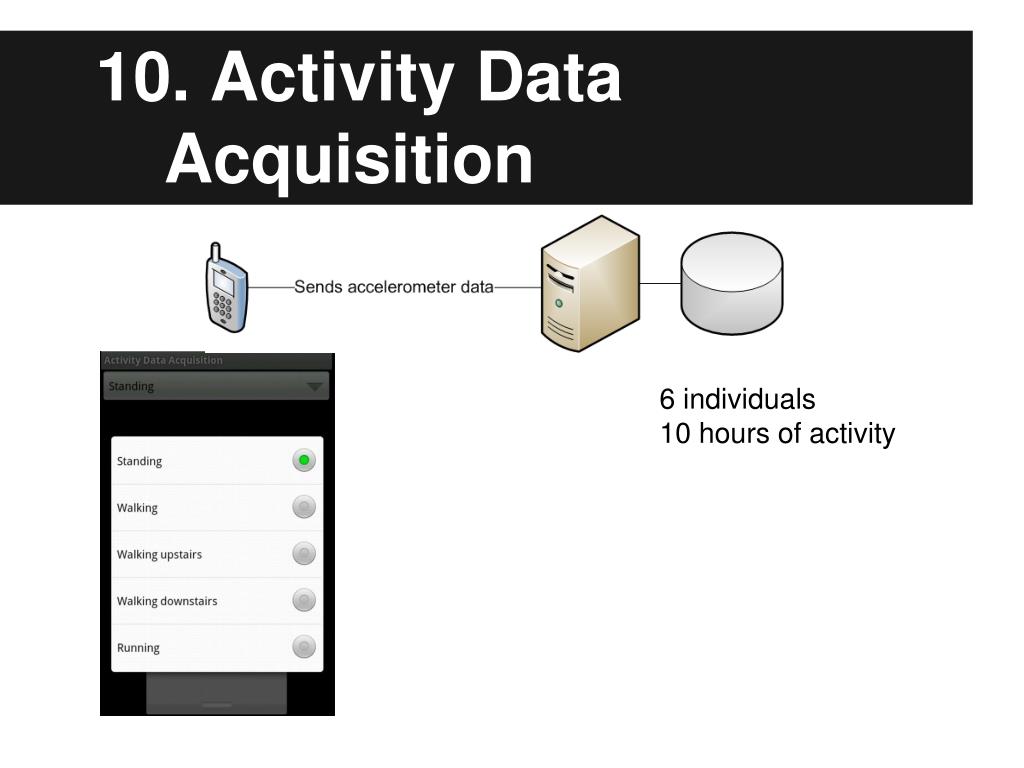 10. Activity Data Acquisition

Sends accelerometer data

Activity Data Acquisition

Standing

Standing

Walking

Walking upstairs

Walking downstairs

Running

6 individuals
10 hours of activity